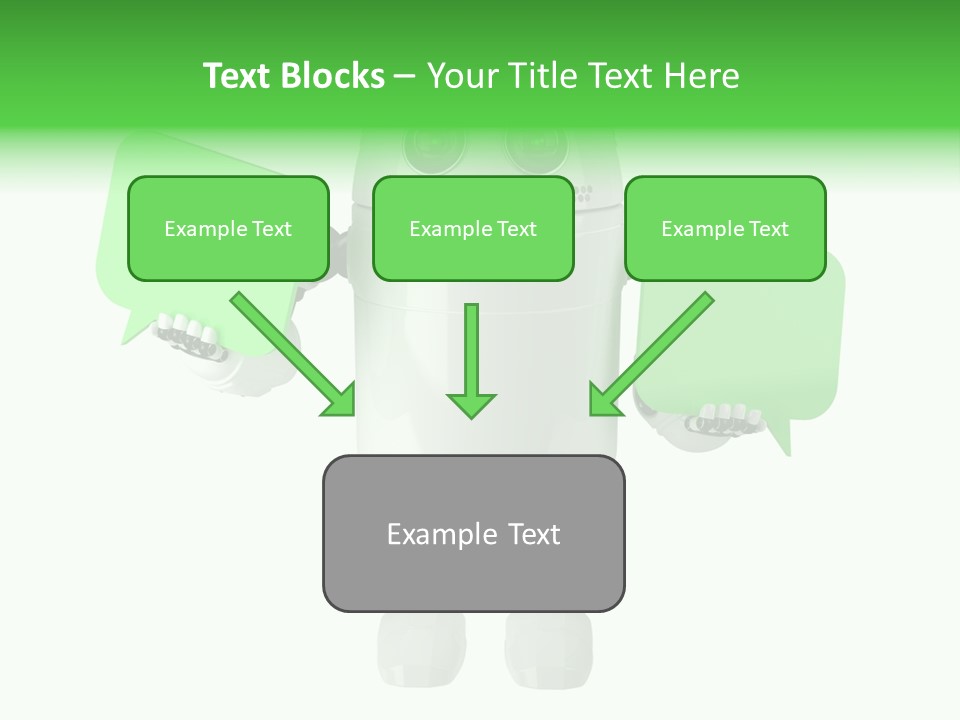 Text Blocks – Your Title Text Here

Example Text

Example Text

Example Text

Example Text